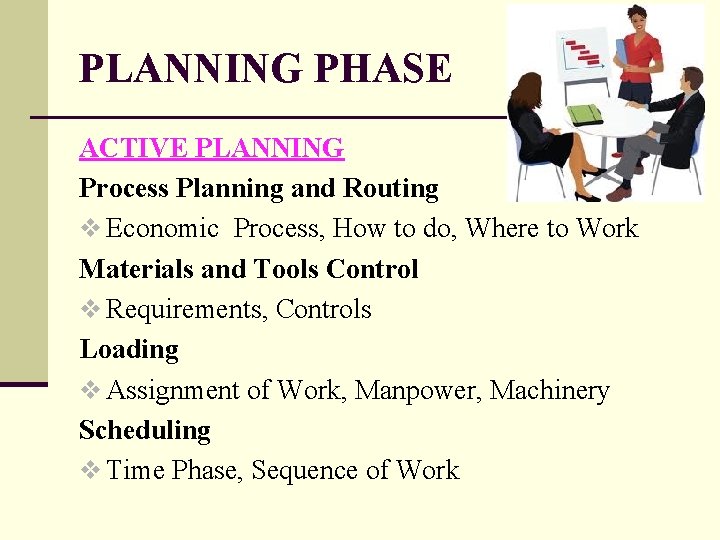 PLANNING PHASE

ACTIVE PLANNING

Process Planning and Routing

❖ Economic Process, How to do, Where to Work

Materials and Tools Control

❖ Requirements, Controls

Loading

❖ Assignment of Work, Manpower, Machinery

Scheduling

❖ Time Phase, Sequence of Work